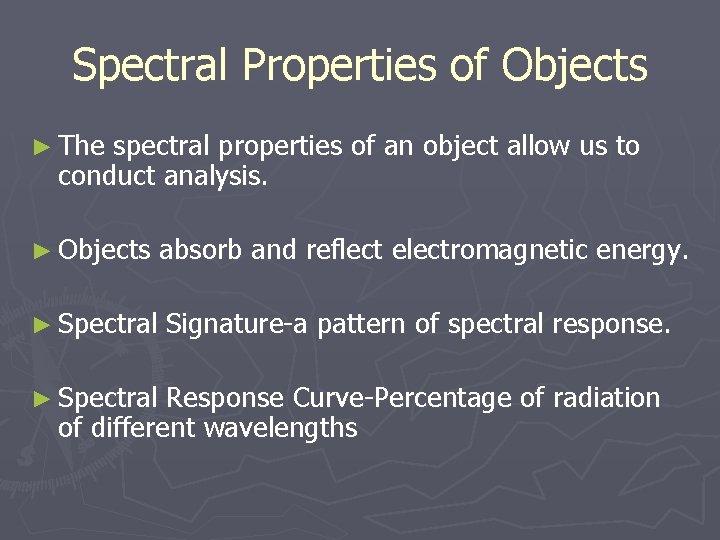 Spectral Properties of Objects

► The spectral properties of an object allow us to conduct analysis.

► Objects absorb and reflect electromagnetic energy.

► Spectral Signature-a pattern of spectral response.

► Spectral Response Curve-Percentage of radiation of different wavelengths